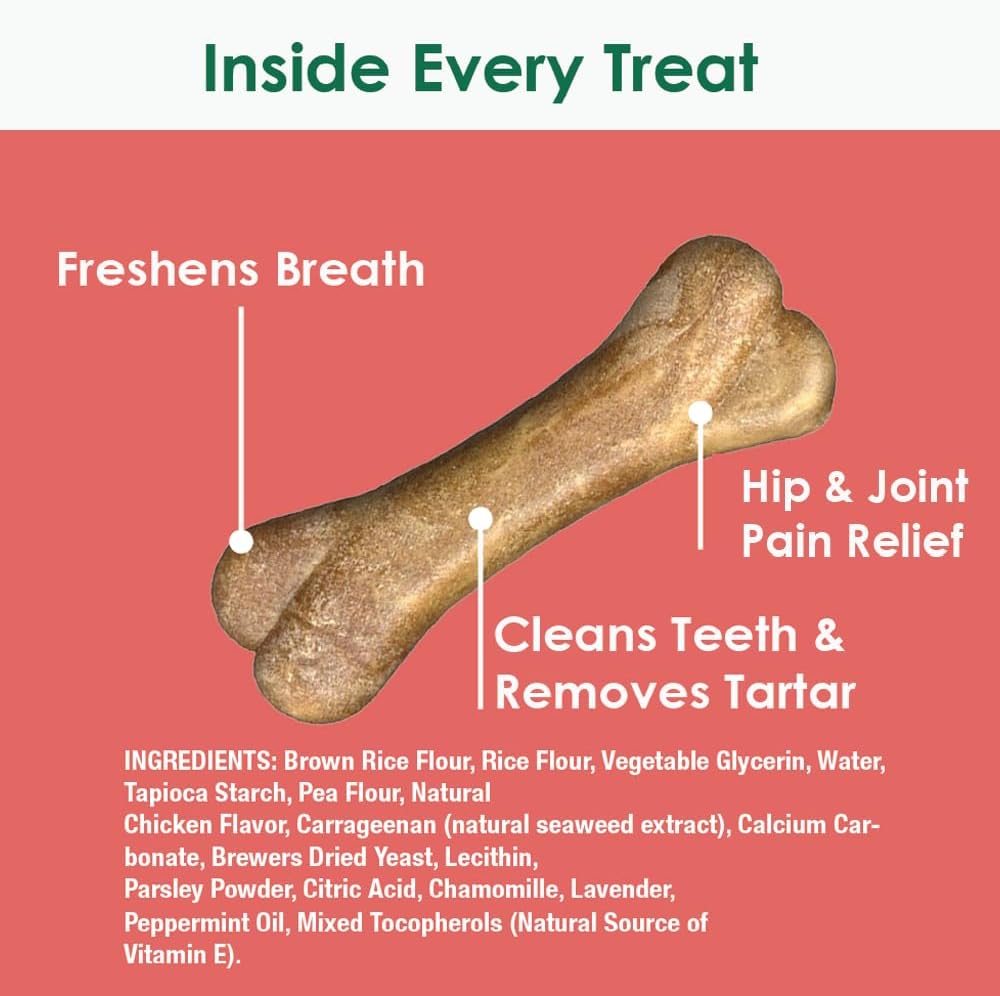 Inside Every Treat

Freshens Breath

Hip & Joint Pain Relief

Cleans Teeth & Removes Tartar

INGREDIENTS: Brown Rice Flour, Rice Flour, Vegetable Glycerin, Water, Tapioca Starch, Pea Flour, Natural Chicken Flavor, Carrageenan (natural seaweed extract), Calcium Carbonate, Brewers Dried Yeast, Lecithin, Parsley Powder, Citric Acid, Chamomille, Lavender, Peppermint Oil, Mixed Tocopherols (Natural Source of Vitamin E).